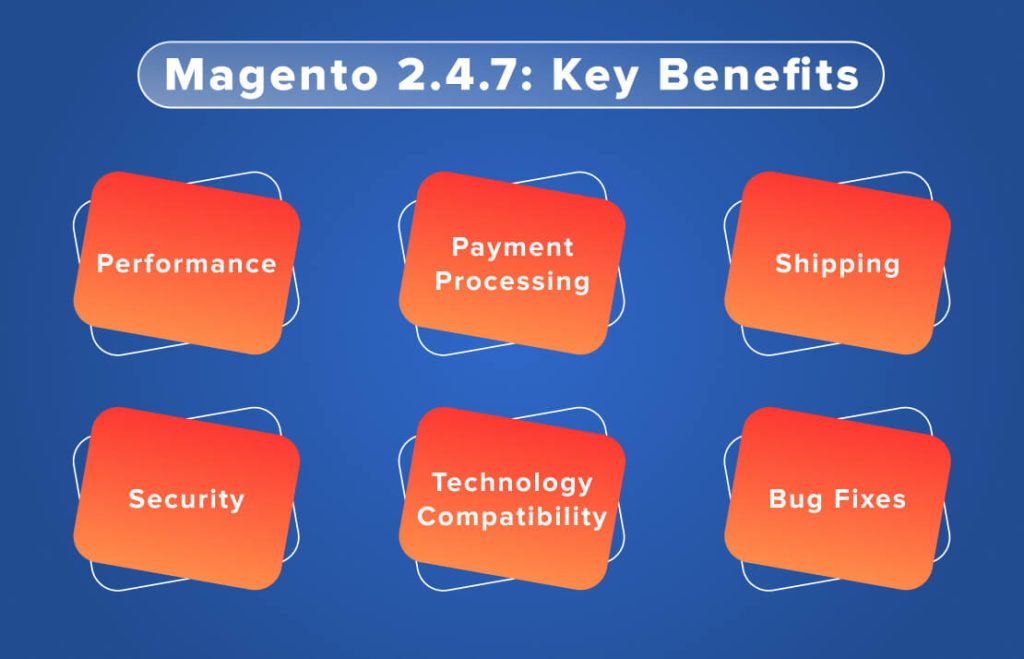 Magento 2.4.7: Key Benefits

Performance

Payment Processing

Shipping

Security

Technology Compatibility

Bug Fixes